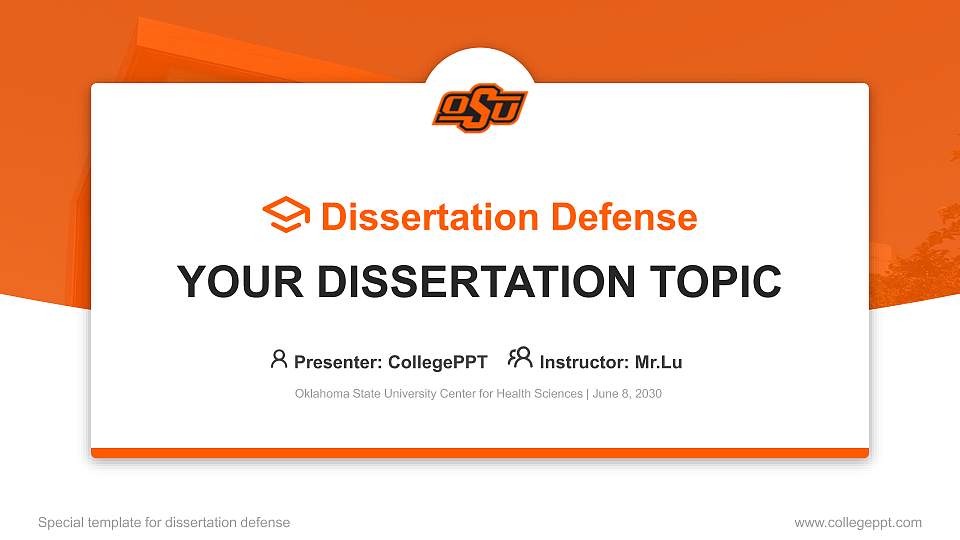 OSU

Dissertation Defense

YOUR DISSERTATION TOPIC

Presenter: CollegePPT Instructor: Mr.Lu

Oklahoma State University Center for Health Sciences | June 8, 2030

Special template for dissertation defense

www.collegeppt.com